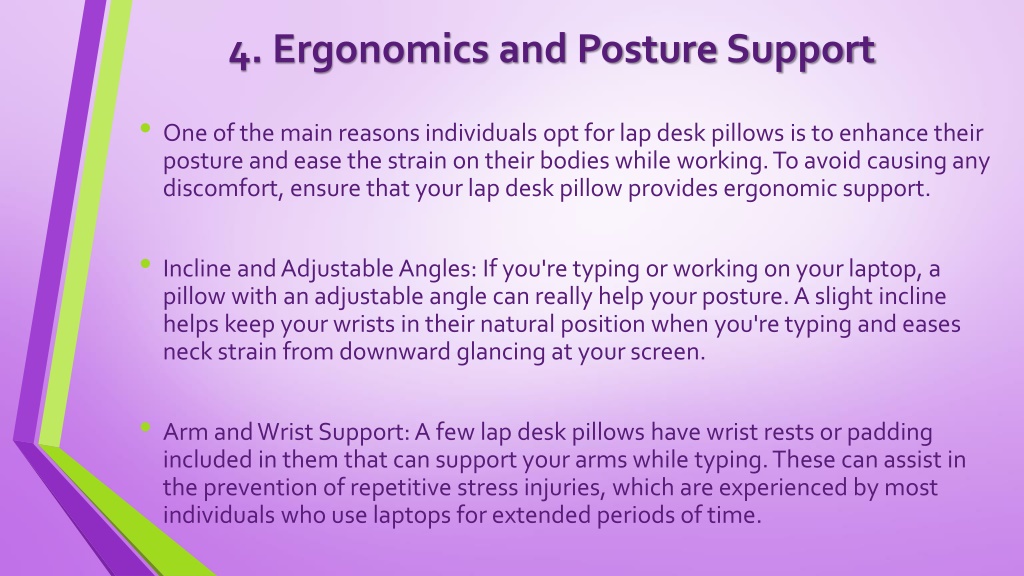 4. Ergonomics and Posture Support

• One of the main reasons individuals opt for lap desk pillows is to enhance their posture and ease the strain on their bodies while working. To avoid causing any discomfort, ensure that your lap desk pillow provides ergonomic support.

• Incline and Adjustable Angles: If you're typing or working on your laptop, a pillow with an adjustable angle can really help your posture. A slight incline helps keep your wrists in their natural position when you're typing and eases neck strain from downward glancing at your screen.

• Arm and Wrist Support: A few lap desk pillows have wrist rests or padding included in them that can support your arms while typing. These can assist in the prevention of repetitive stress injuries, which are experienced by most individuals who use laptops for extended periods of time.